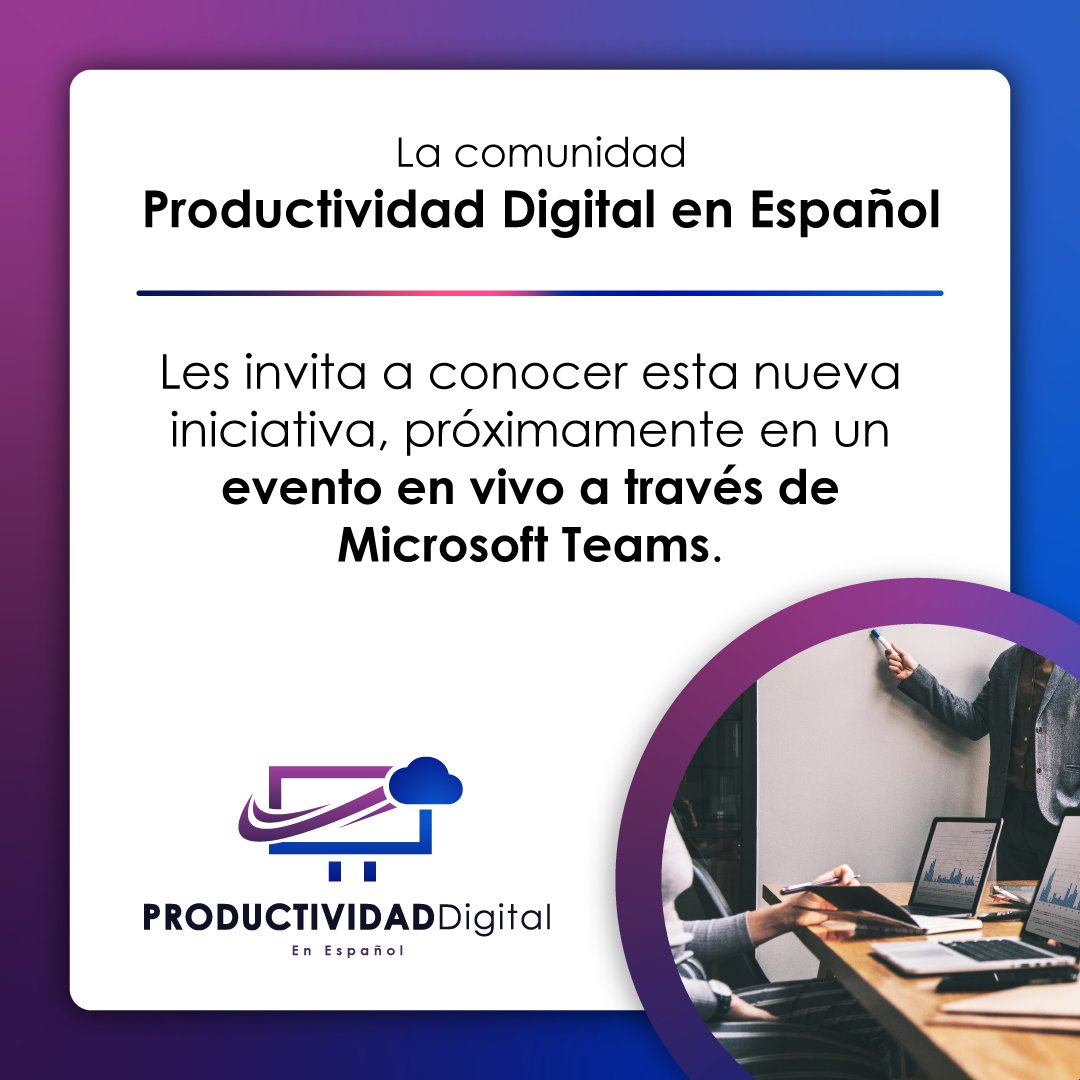 La comunidad
Productividad Digital en Español

Les invita a conocer esta nueva iniciativa, próximamente en un evento en vivo a través de Microsoft Teams.

PRODUCTIVIDADDigital
En Español